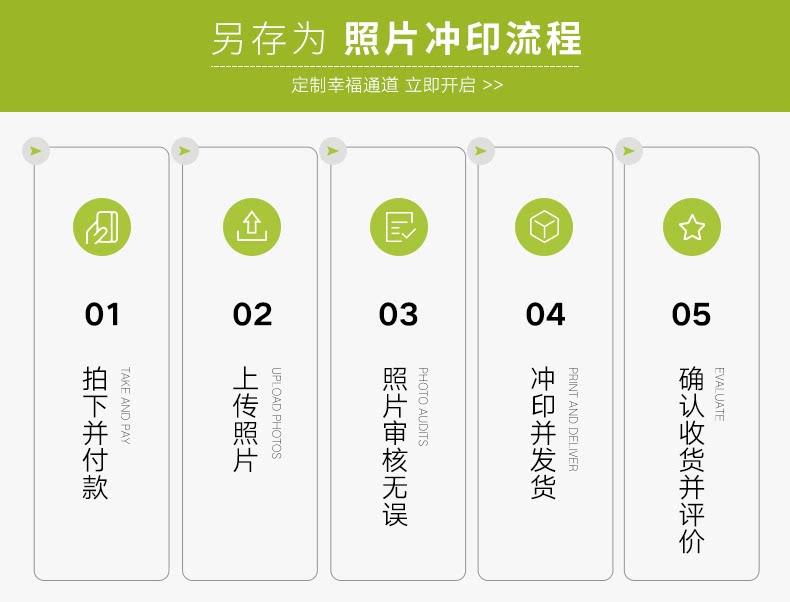 另存为 照片冲印流程

定制幸福通道 立即开启 >>

01

拍下并付款

TAKE AND PAY

02

上传照片

UPLOAD PHOTOS

03

照片审核无误

PHOTO AUDITS

04

冲印并发货

PRINT AND DELIVER

05

确认收货并评价

EVALUATE